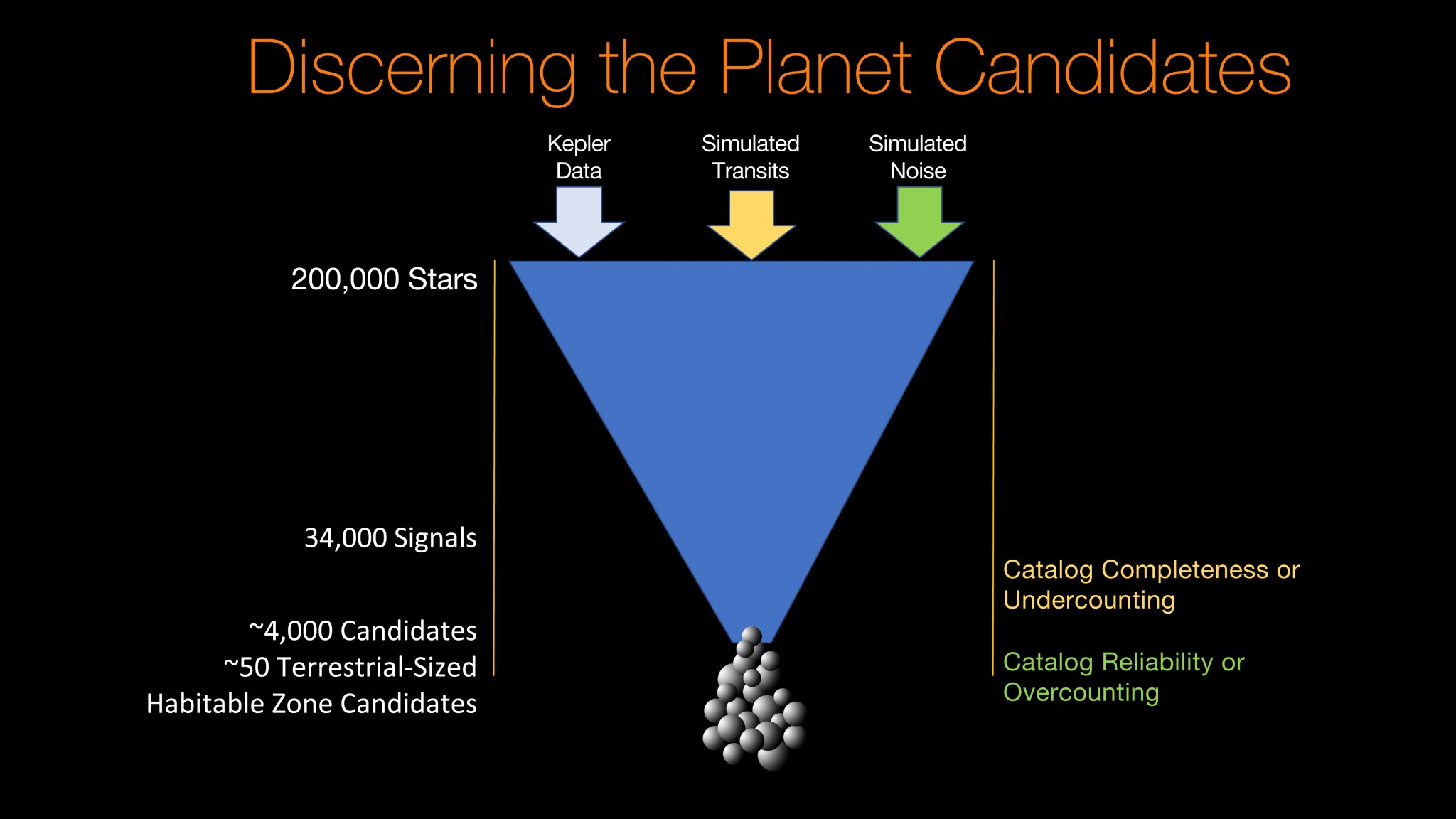 Discerning the Planet Candidates

Kepler Data

Simulated Transits

Simulated Noise

200,000 Stars

34,000 Signals

~4,000 Candidates
~50 Terrestrial-Sized Habitable Zone Candidates

Catalog Completeness or Undercounting

Catalog Reliability or Overcounting